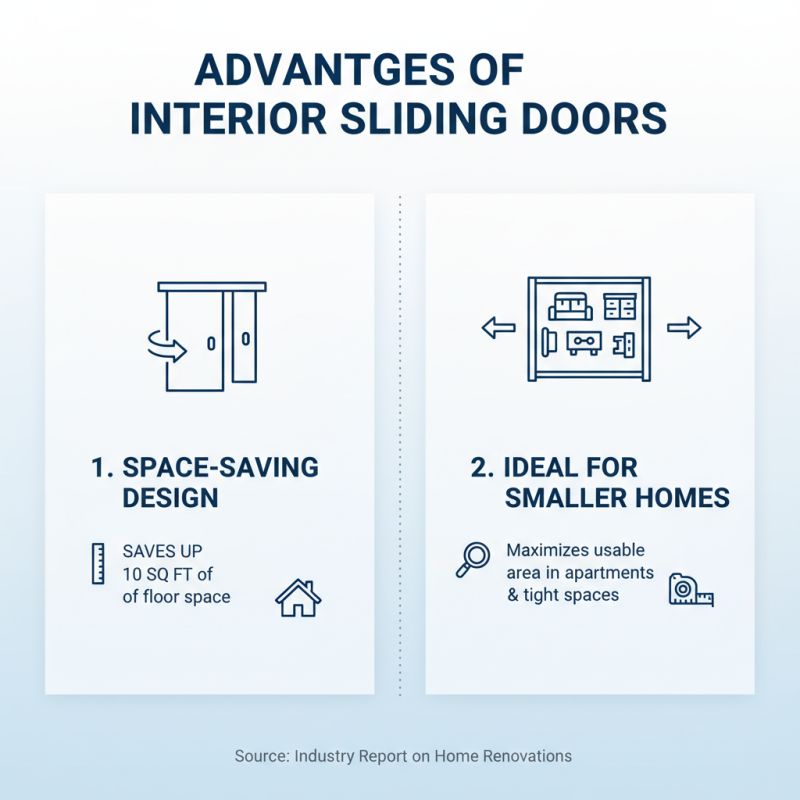 ADVANTGES OF
INTERIOR SLIDING DOORS

1. SPACE-SAVING DESIGN

SAVES UP 10 SQ FT of of floor space

2. IDEAL FOR SMALLER HOMES

Maximizes usable area in apartments & tight spaces

Source: Industry Report on Home Renovations